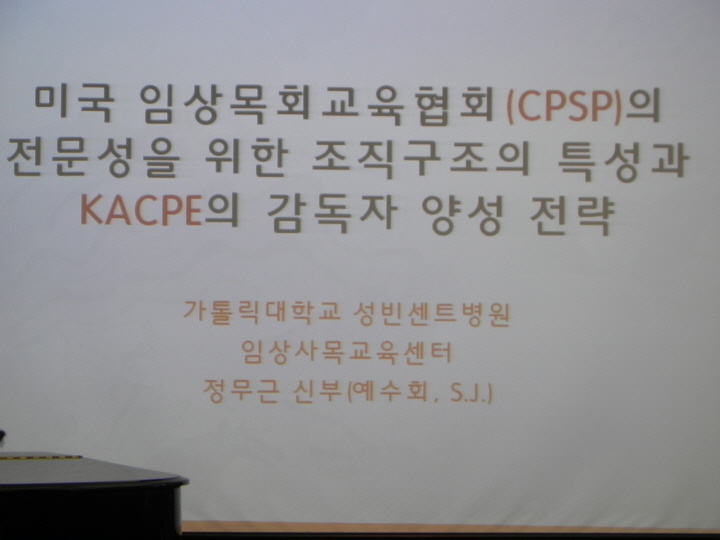 미국 임상목회교육협회(CPSP)의 전문성을 위한 조직구조의 특성과 KACPE의 감독자 양성 전략

가톨릭대학교 성빈센트병원
임상사목교육센터
정무근 신부(예수회, S.J.)